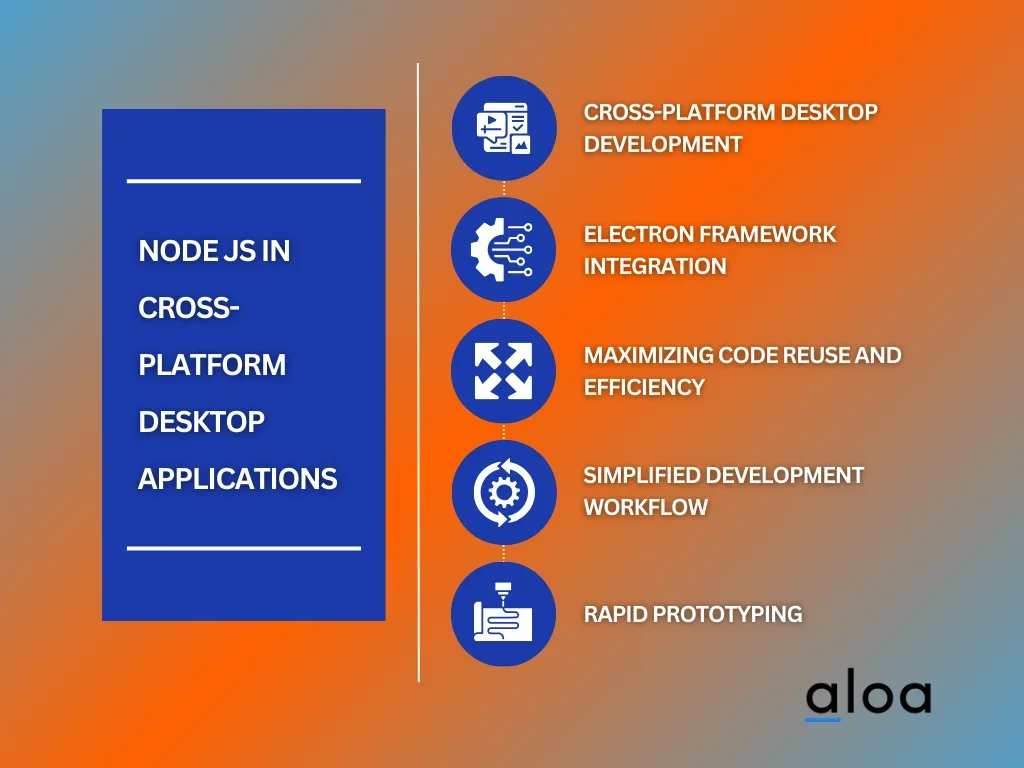 NODE JS IN CROSS-PLATFORM DESKTOP APPLICATIONS

CROSS-PLATFORM DESKTOP DEVELOPMENT

ELECTRON FRAMEWORK INTEGRATION

MAXIMIZING CODE REUSE AND EFFICIENCY

SIMPLIFIED DEVELOPMENT WORKFLOW

RAPID PROTOTYPING

aloa